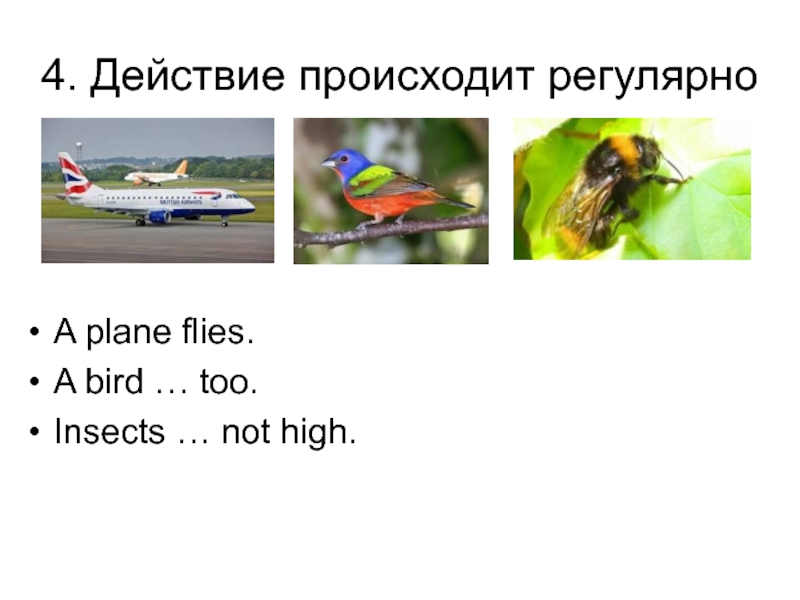 4. Действие происходит регулярно

BRITISH AIRWAYS

• A plane flies.
• A bird … too.
• Insects … not high.